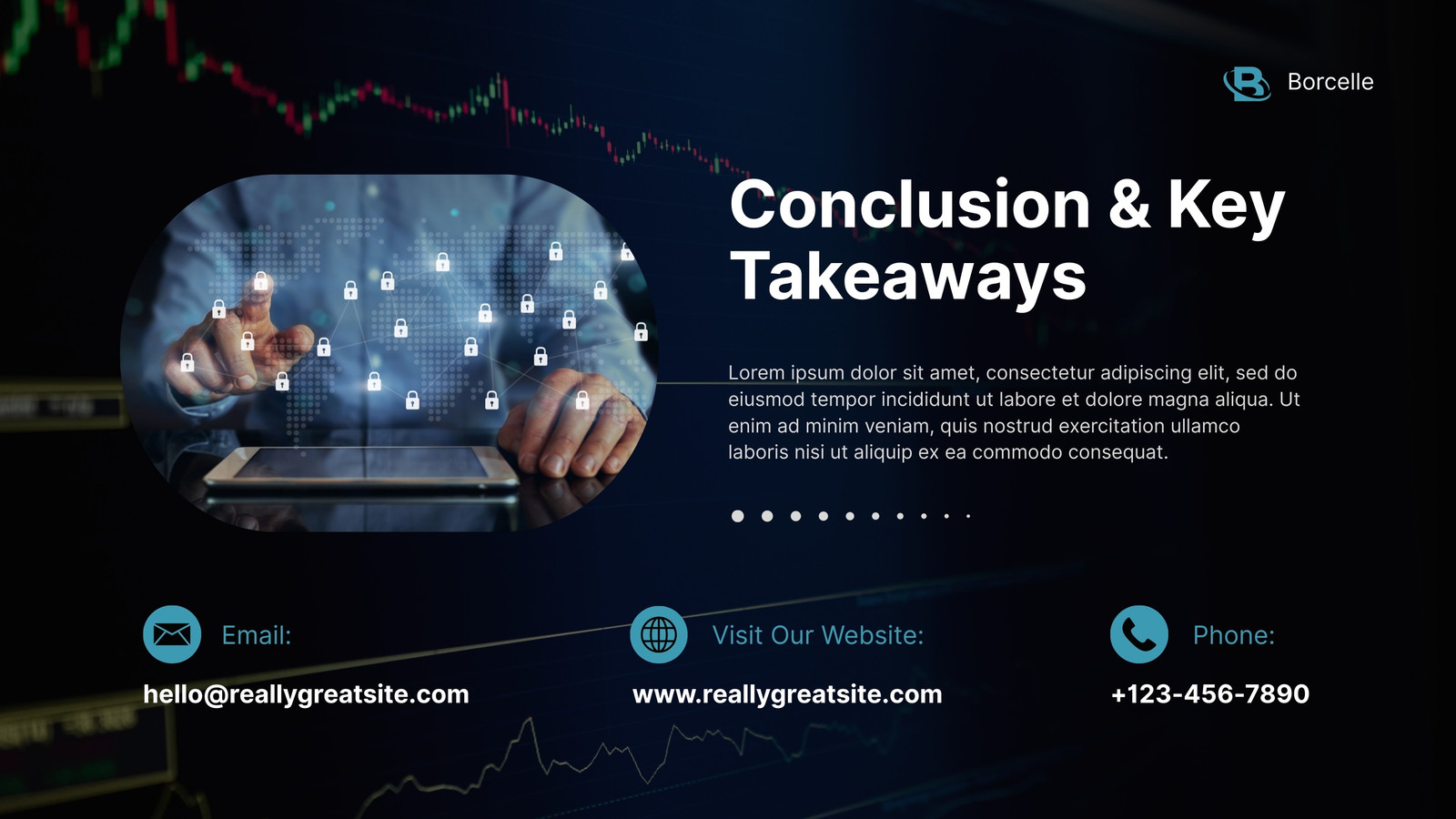 Borcelle

Conclusion & Key Takeaways

Lorem ipsum dolor sit amet, consectetur adipiscing elit, sed do eiusmod tempor incididunt ut labore et dolore magna aliqua. Ut enim ad minim veniam, quis nostrud exercitation ullamco laboris nisi ut aliquip ex ea commodo consequat.

Email:
hello@reallygreatsite.com

Visit Our Website:
www.reallygreatsite.com

Phone:
+123-456-7890